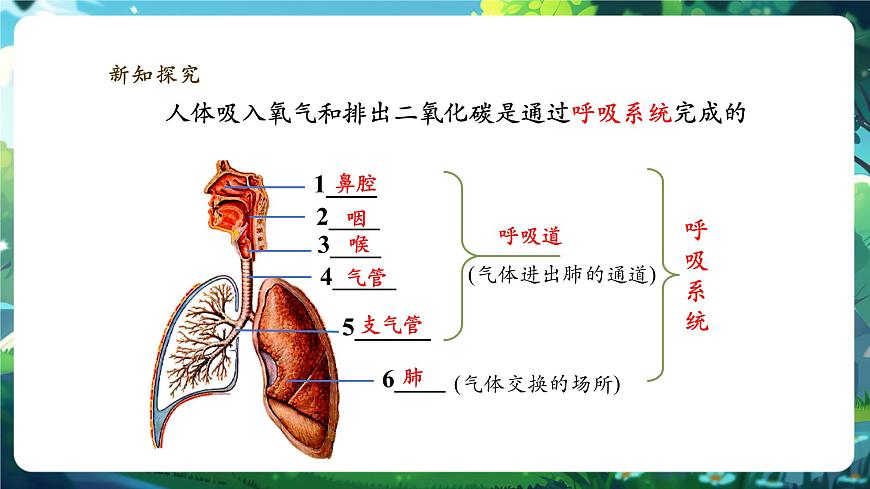 新知探究

人体吸入氧气和排出二氧化碳是通过呼吸系统完成的

1 鼻腔
2 咽
3 喉
4 气管
5 支气管
6 肺 (气体交换的场所)

呼吸道
(气体进出肺的通道)

呼吸系统